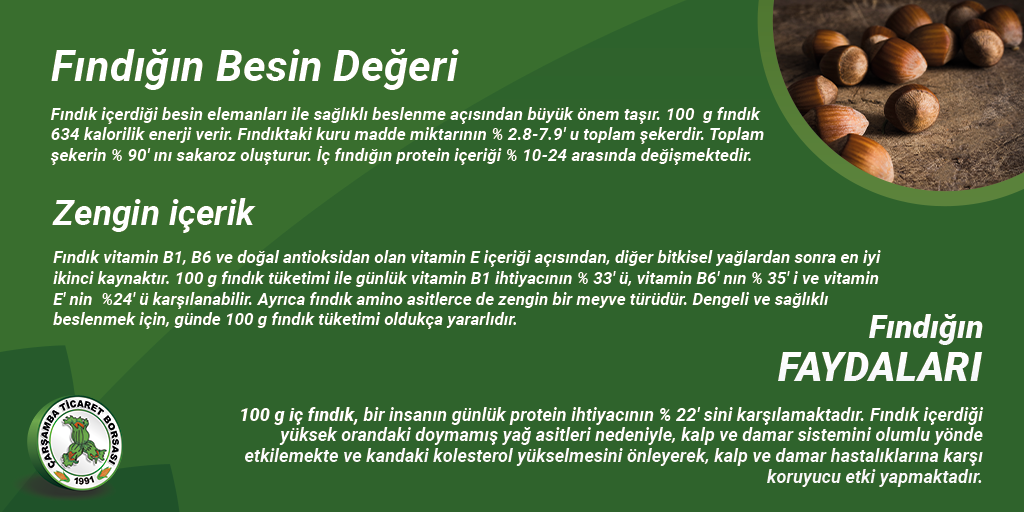 Fındığın Besin Değeri

Fındık içerdiği besin elemanları ile sağlıklı beslenme açısından büyük önem taşır. 100 g fındık 634 kalorilik enerji verir. Fındıktaki kuru madde miktarının % 2.8-7.9' u toplam şekerdir. Toplam şekerin % 90' ını sakaroz oluşturur. İç fındığın protein içeriği % 10-24 arasında değişmektedir.

Zengin içerik

Fındık vitamin B1, B6 ve doğal antioksidan olan vitamin E içeriği açısından, diğer bitkisel yağlardan sonra en iyi ikinci kaynaktır. 100 g fındık tüketimi ile günlük vitamin B1 ihtiyacının % 33' ü, vitamin B6' nın % 35' i ve vitamin E' nin %24' ü karşılanabilir. Ayrıca fındık amino asitlerce de zengin bir meyve türüdür. Dengeli ve sağlıklı beslenmek için, günde 100 g fındık tüketimi oldukça yararlıdır.

Fındığın
FAYDALARI

100 g iç fındık, bir insanın günlük protein ihtiyacının % 22' sini karşılamaktadır. Fındık içerdiği yüksek orandaki doymamış yağ asitleri nedeniyle, kalp ve damar sistemini olumlu yönde etkilemekte ve kandaki kolesterol yükselmesini önleyerek, kalp ve damar hastalıklarına karşı koruyucu etki yapmaktadır.

ÇARŞAMBA TİCARET BORSASI
1991